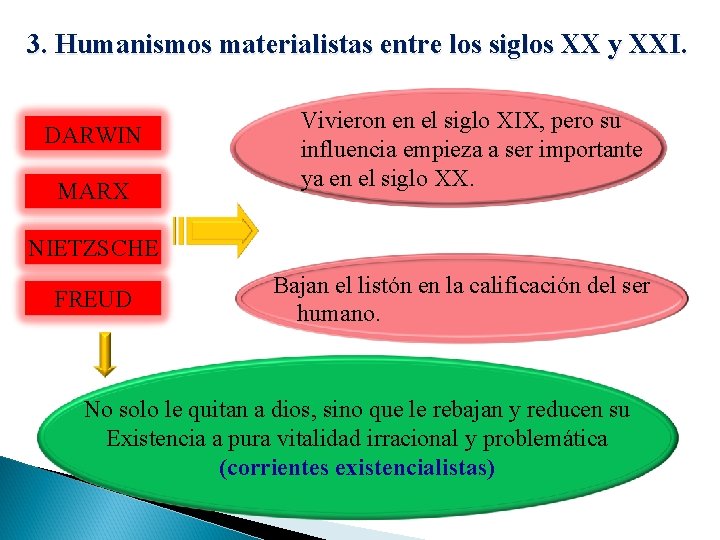 3. Humanismos materialistas entre los siglos XX y XXI.

DARWIN

MARX

NIETZSCHE

FREUD

Vivieron en el siglo XIX, pero su influencia empieza a ser importante ya en el siglo XX.

Bajan el listón en la calificación del ser humano.

No solo le quitan a dios, sino que le rebajan y reducen su Existencia a pura vitalidad irracional y problemática (corrientes existencialistas)